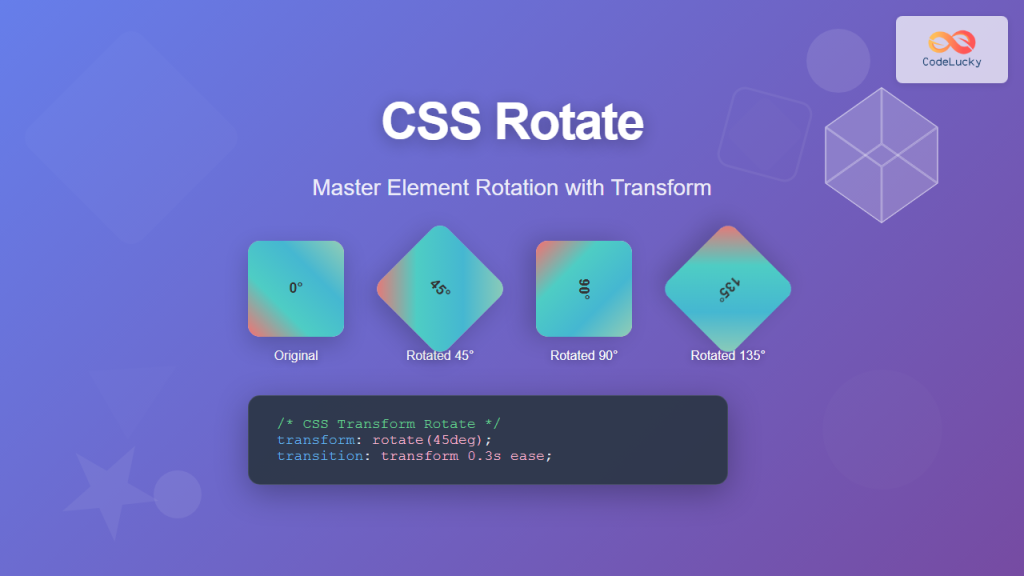 CodeLucky

CSS Rotate

Master Element Rotation with Transform

0°
Original

45°
Rotated 45°

90°
Rotated 90°

135°
Rotated 135°

/* CSS Transform Rotate */
transform: rotate(45deg);
transition: transform 0.3s ease;